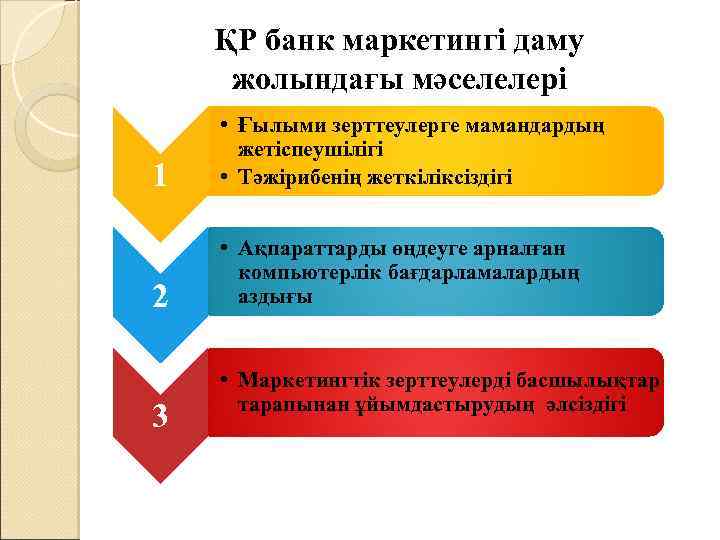 ҚР банк маркетингі даму жолындағы мәселелері

1

• Ғылыми зерттеулерге мамандардың жетіспеушілігі
• Тәжірибенің жеткіліксіздігі

2

• Ақпараттарды өңдеуге арналған компьютерлік бағдарламалардың аздығы

3

• Маркетингтік зерттеулерді басшылықтар тарапынан ұйымдастырудың әлсіздігі